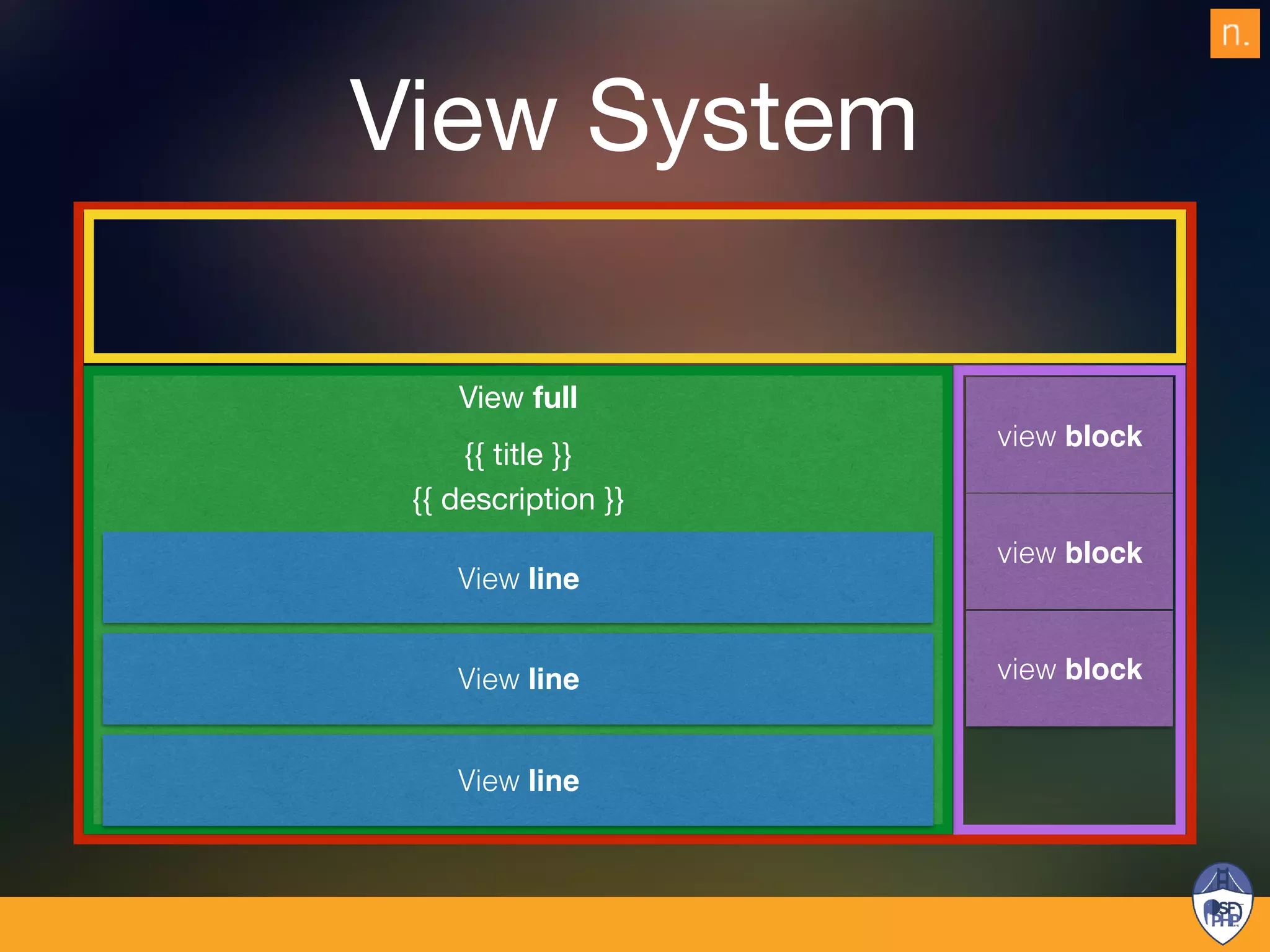 n.

View System

View full

{{ title }}
{{ description }}

View line

View line

View line

view block

view block

view block

SF PHP